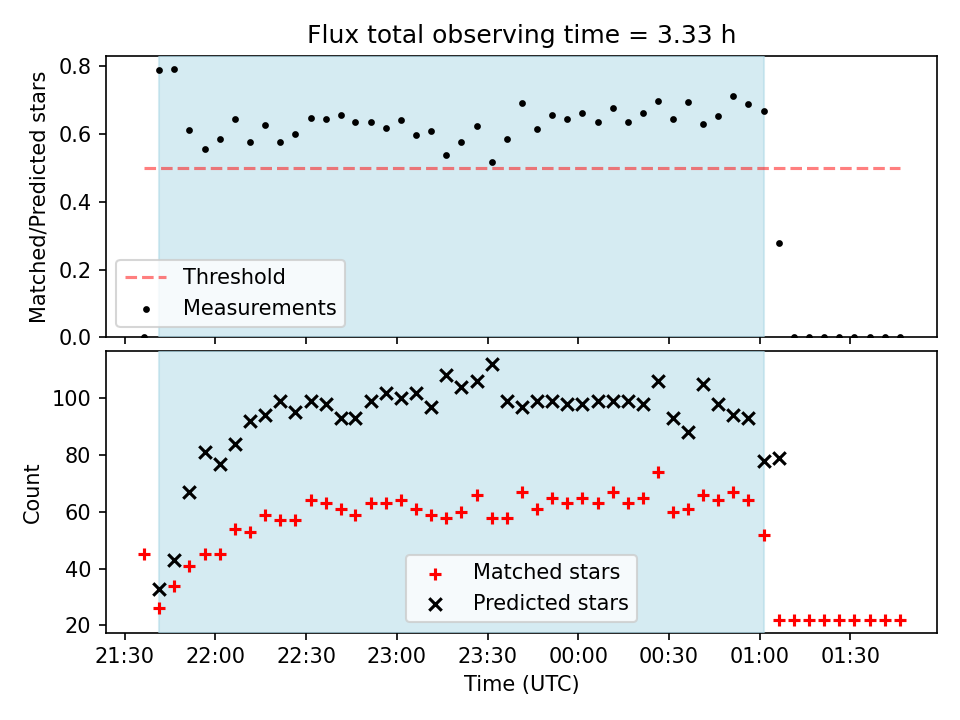 Flux total observing time = 3.33 h

Matched/Predicted stars
0.8
0.6
0.4
0.2
0.0

Threshold
Measurements

Count
100
80
60
40
20

Matched stars
Predicted stars

21:30 22:00 22:30 23:00 23:30 00:00 00:30 01:00 01:30
Time (UTC)